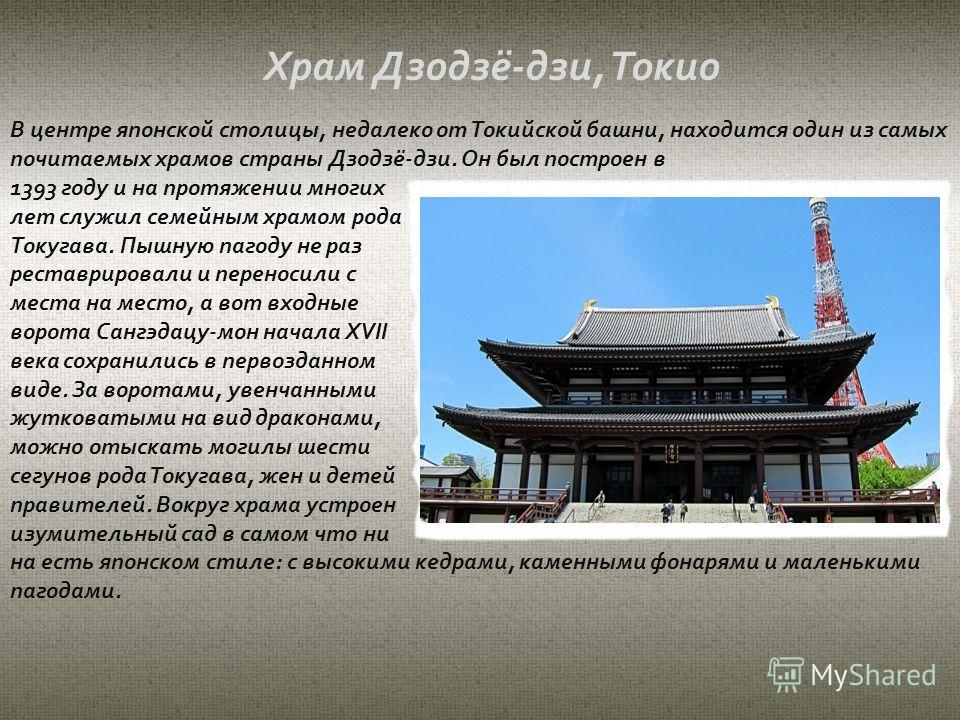 Храм Дзодзё-дзи, Токио

В центре японской столицы, недалеко от Токийской башни, находится один из самых почитаемых храмов страны Дзодзё-дзи. Он был построен в 1393 году и на протяжении многих лет служил семейным храмом рода Токугава. Пышную пагоду не раз реставрировали и переносили с места на место, а вот входные ворота Сангэдацу-мон начала XVII века сохранились в первозданном виде. За воротами, увенчанными жутковатыми на вид драконами, можно отыскать могилы шести сегунов рода Токугава, жен и детей правителей. Вокруг храма устроен изумительный сад в самом что ни на есть японском стиле: с высокими кедрами, каменными фонарями и маленькими пагодами.

MyShared